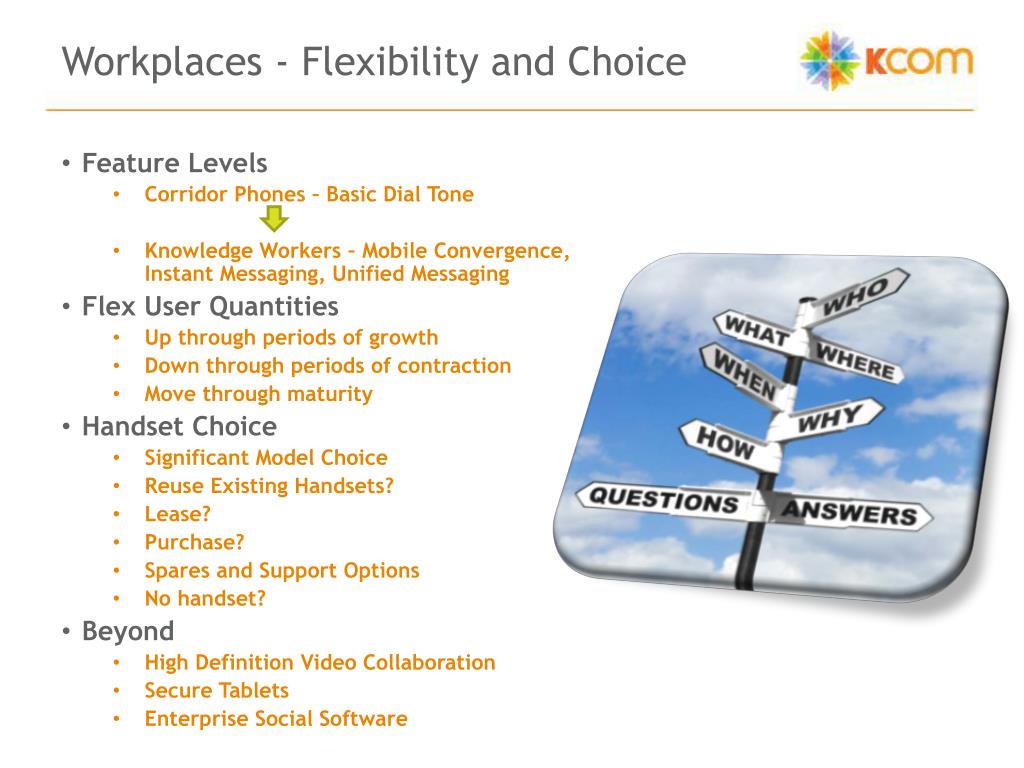 Workplaces - Flexibility and Choice

KCOM

• Feature Levels
  • Corridor Phones – Basic Dial Tone
  • Knowledge Workers – Mobile Convergence, Instant Messaging, Unified Messaging
• Flex User Quantities
  • Up through periods of growth
  • Down through periods of contraction
  • Move through maturity
• Handset Choice
  • Significant Model Choice
  • Reuse Existing Handsets?
  • Lease?
  • Purchase?
  • Spares and Support Options
  • No handset?
• Beyond
  • High Definition Video Collaboration
  • Secure Tablets
  • Enterprise Social Software

WHO
WHAT
WHERE
WHEN
WHY
HOW
QUESTIONS
ANSWERS